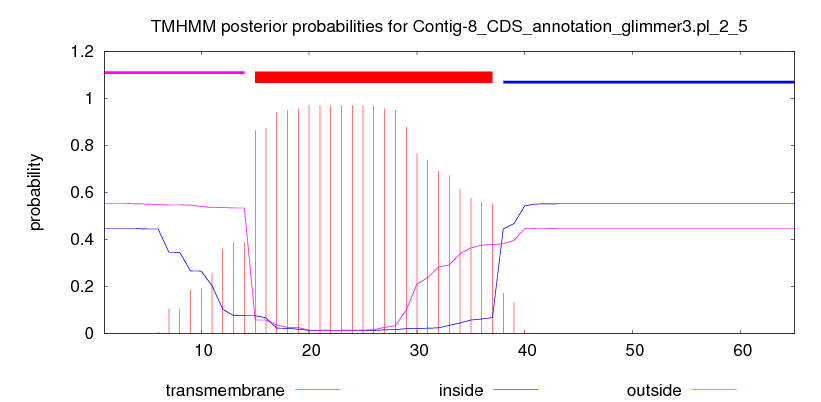 TMHMM posterior probabilities for Contig-8_CDS_annotation_glimmer3.pl_2_5

probability

1.2
1
0.8
0.6
0.4
0.2
0

10
20
30
40
50
60

transmembrane
inside
outside